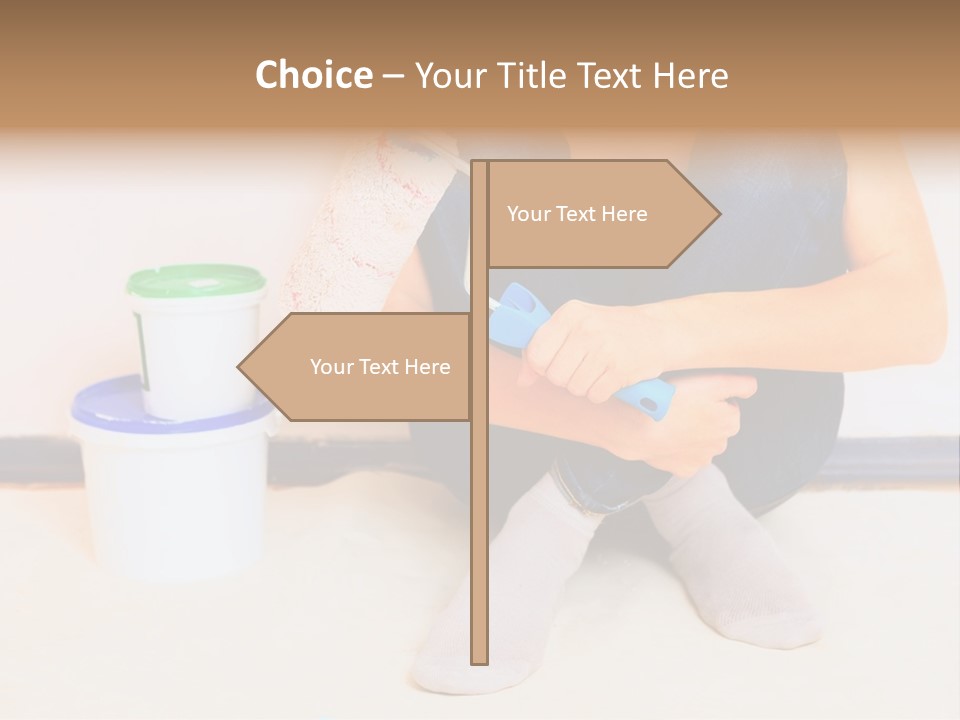 Choice – Your Title Text Here

Your Text Here

Your Text Here